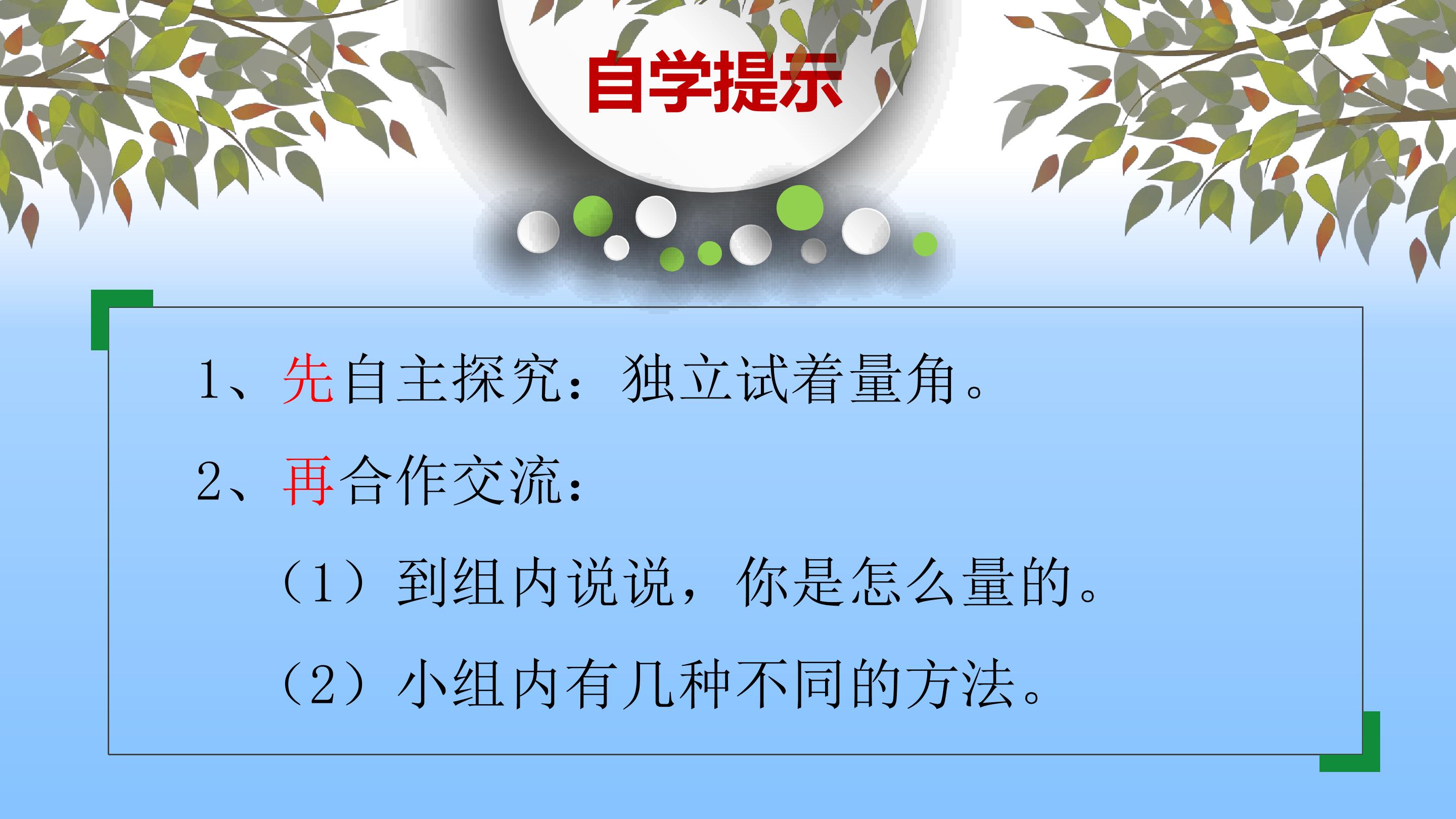 自学提示

1、先自主探究：独立试着量角。

2、再合作交流：

（1）到组内说说，你是怎么量的。

（2）小组内有几种不同的方法。